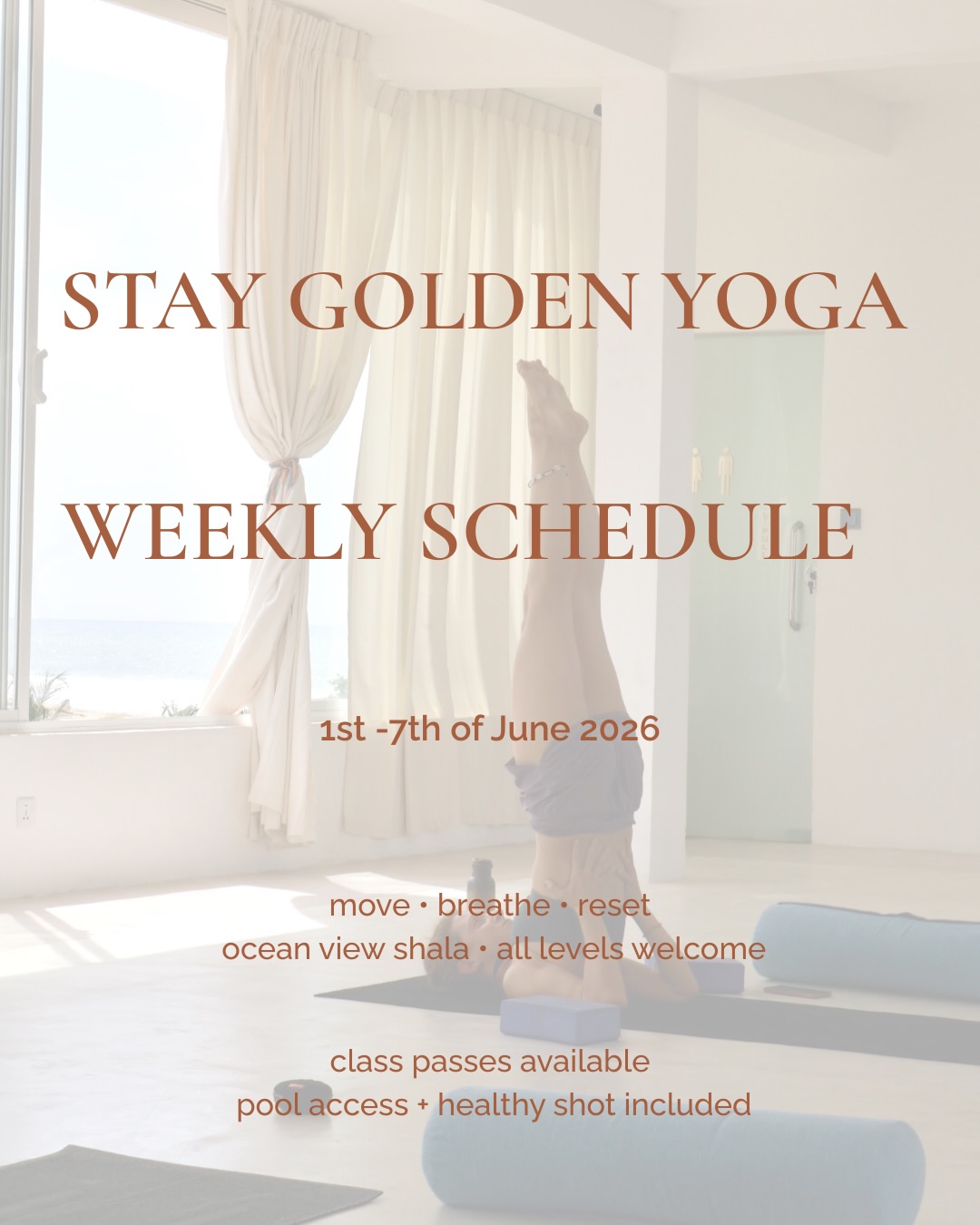 STAY GOLDEN YOGA

WEEKLY SCHEDULE

1st -7th of June 2026

move • breathe • reset
ocean view shala • all levels welcome

class passes available
pool access + healthy shot included